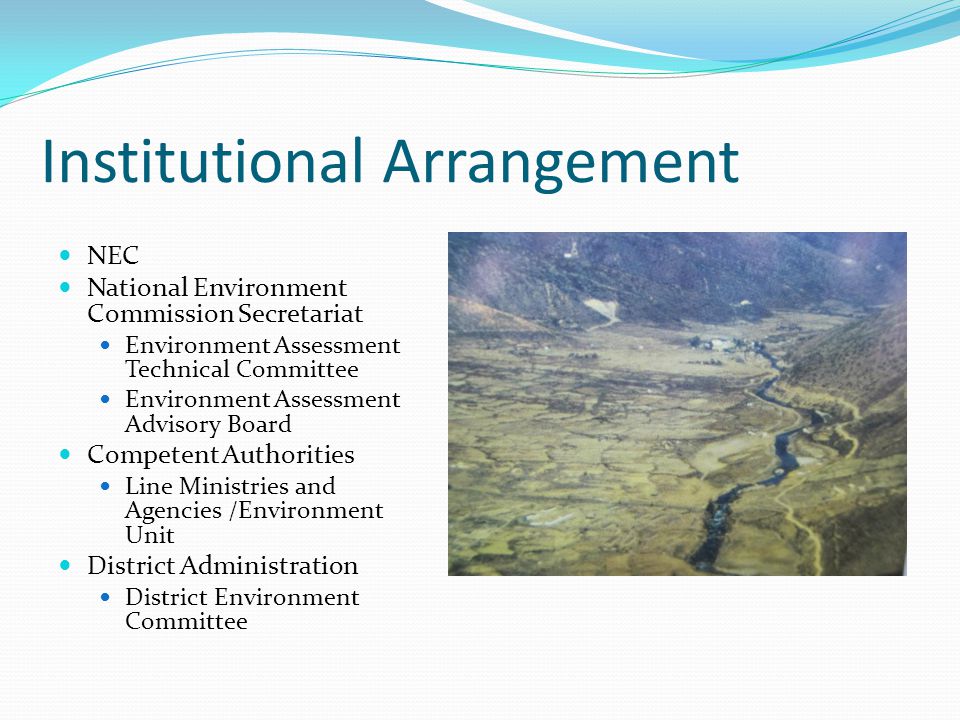 Institutional Arrangement

- NEC
- National Environment Commission Secretariat
  - Environment Assessment Technical Committee
  - Environment Assessment Advisory Board
- Competent Authorities
  - Line Ministries and Agencies /Environment Unit
- District Administration
  - District Environment Committee